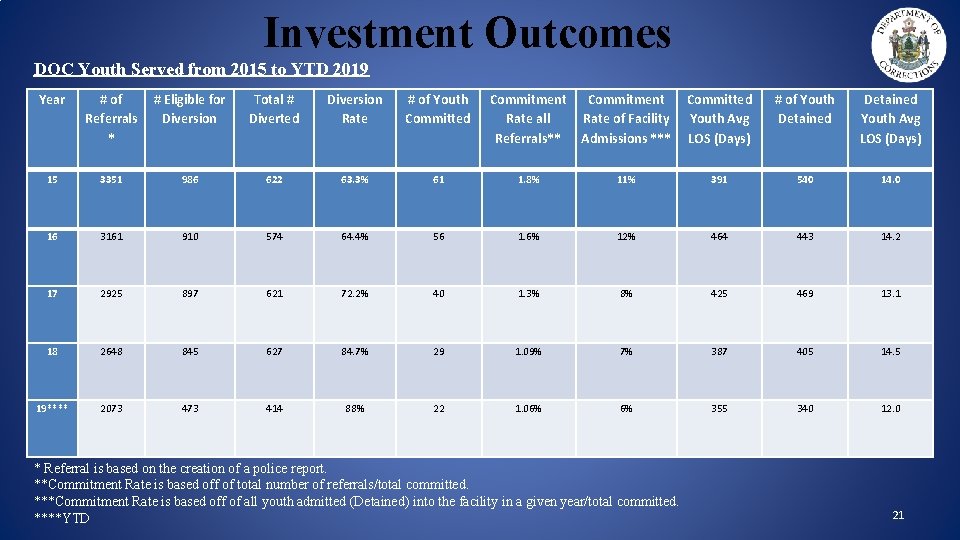 Investment Outcomes

DEPARTMENT OF CORRECTIONS

DOC Youth Served from 2015 to YTD 2019

| Year | # of Referrals * | # Eligible for Diversion | Total # Diverted | Diversion Rate | # of Youth Committed | Commitment Rate all Referrals** | Commitment Rate of Facility Admissions *** | Committed Youth Avg LOS (Days) | # of Youth Detained | Detained Youth Avg LOS (Days) |
|---|---|---|---|---|---|---|---|---|---|---|
| 15 | 3351 | 986 | 622 | 63.3% | 61 | 1.8% | 11% | 391 | 540 | 14.0 |
| 16 | 3161 | 910 | 574 | 64.4% | 56 | 1.6% | 12% | 464 | 443 | 14.2 |
| 17 | 2925 | 897 | 621 | 72.2% | 40 | 1.3% | 8% | 425 | 469 | 13.1 |
| 18 | 2648 | 845 | 627 | 84.7% | 29 | 1.09% | 7% | 387 | 405 | 14.5 |
| 19**** | 2073 | 473 | 414 | 88% | 22 | 1.06% | 6% | 355 | 340 | 12.0 |

* Referral is based on the creation of a police report.
**Commitment Rate is based off of total number of referrals/total committed.
***Commitment Rate is based off of all youth admitted (Detained) into the facility in a given year/total committed.
****YTD

21